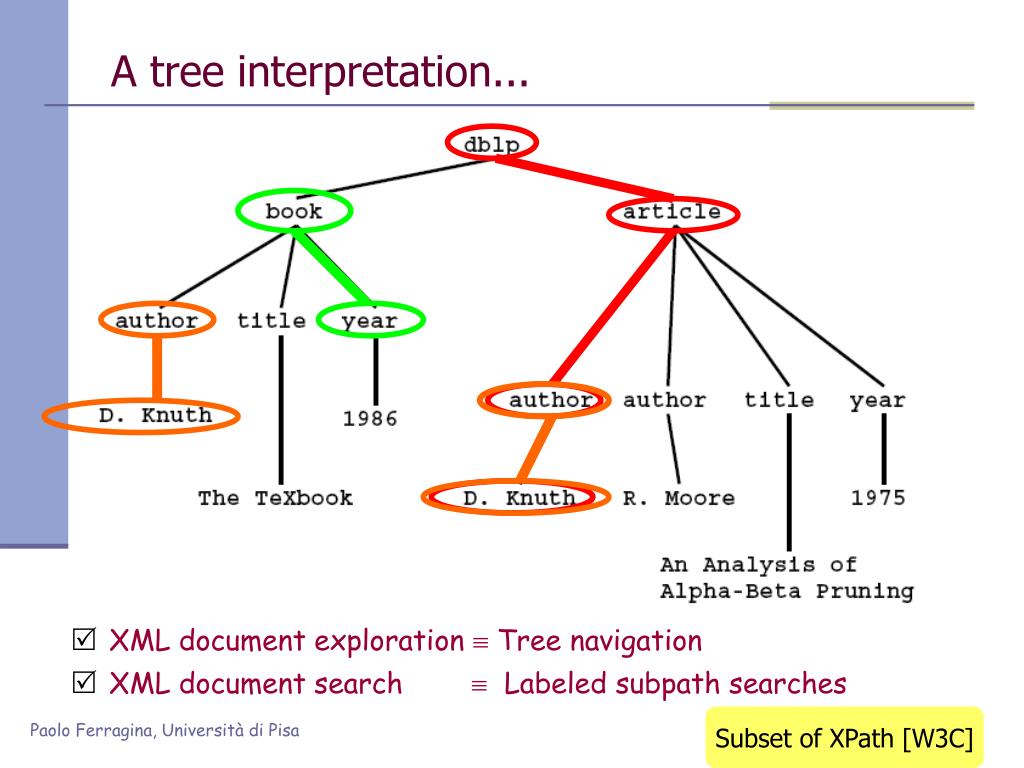 A tree interpretation...

dblp

book

article

author

title

year

D. Knuth

1986

The TeXbook

author

author

title

year

D. Knuth

R. Moore

1975

An Analysis of Alpha-Beta Pruning

☑ XML document exploration ≡ Tree navigation
☑ XML document search ≡ Labeled subpath searches

Paolo Ferragina, Università di Pisa

Subset of XPath [W3C]